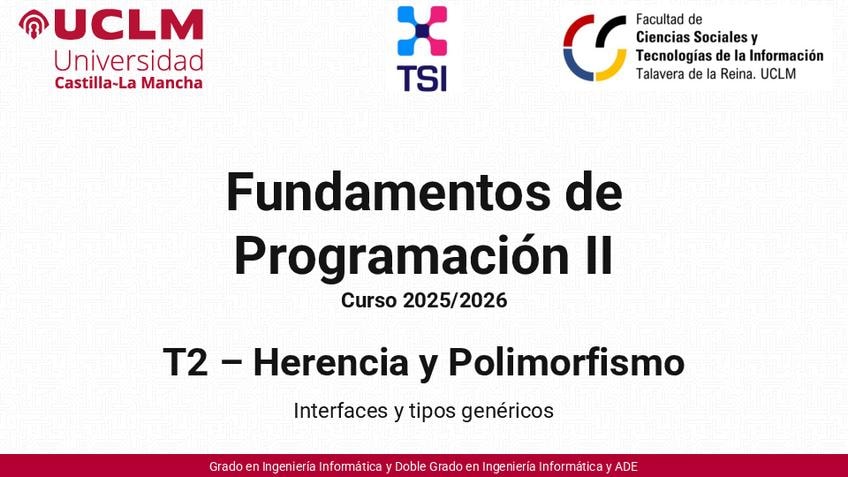 UCLM
Universidad
Castilla-La Mancha

TSI

Facultad de
Ciencias Sociales y
Tecnologías de la Información
Talavera de la Reina. UCLM

Fundamentos de Programación II

Curso 2025/2026

T2 – Herencia y Polimorfismo

Interfaces y tipos genéricos

Grado en Ingeniería Informática y Doble Grado en Ingeniería Informática y ADE